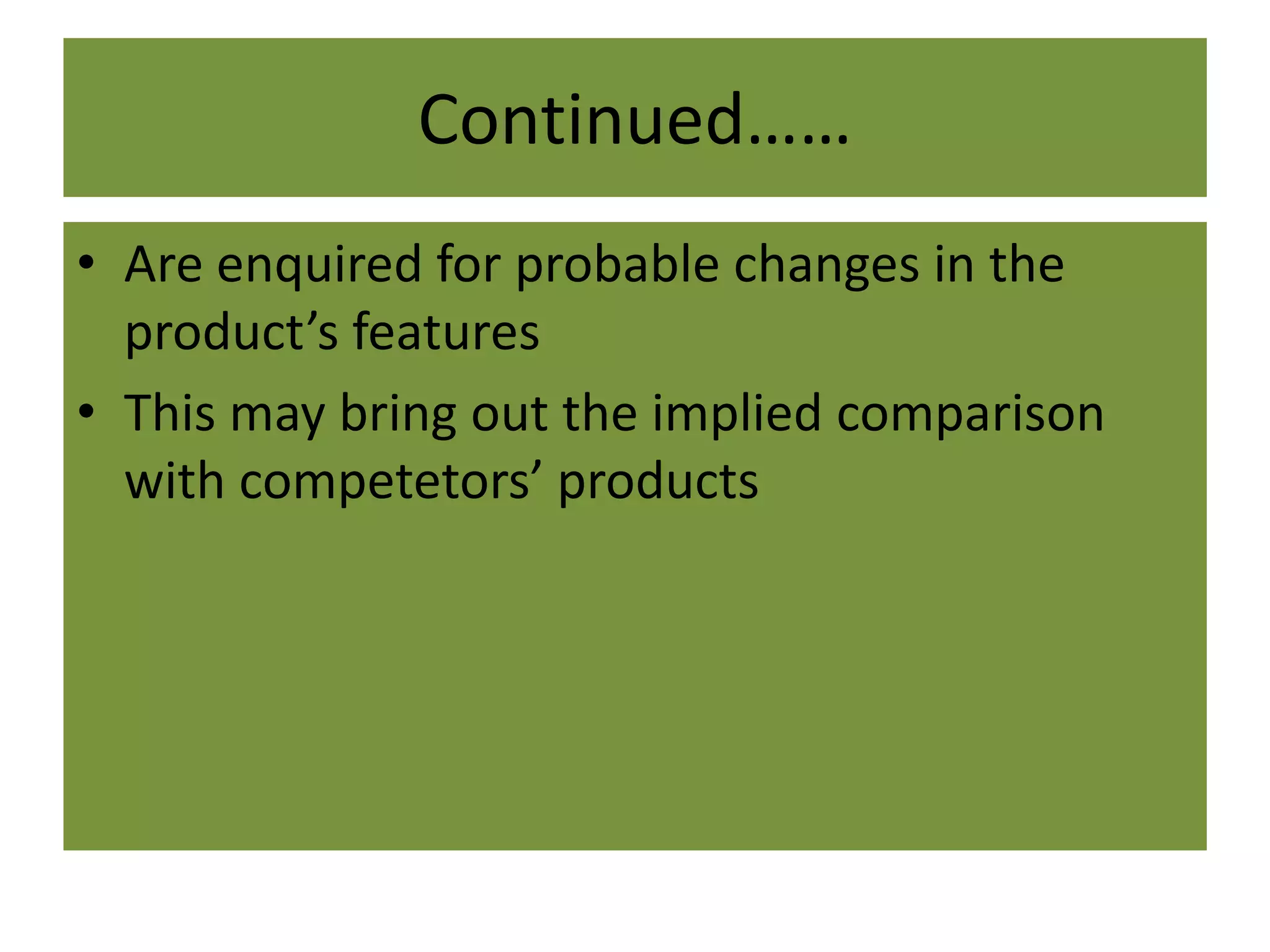 Continued……

• Are enquired for probable changes in the product’s features
• This may bring out the implied comparison with competetors’ products